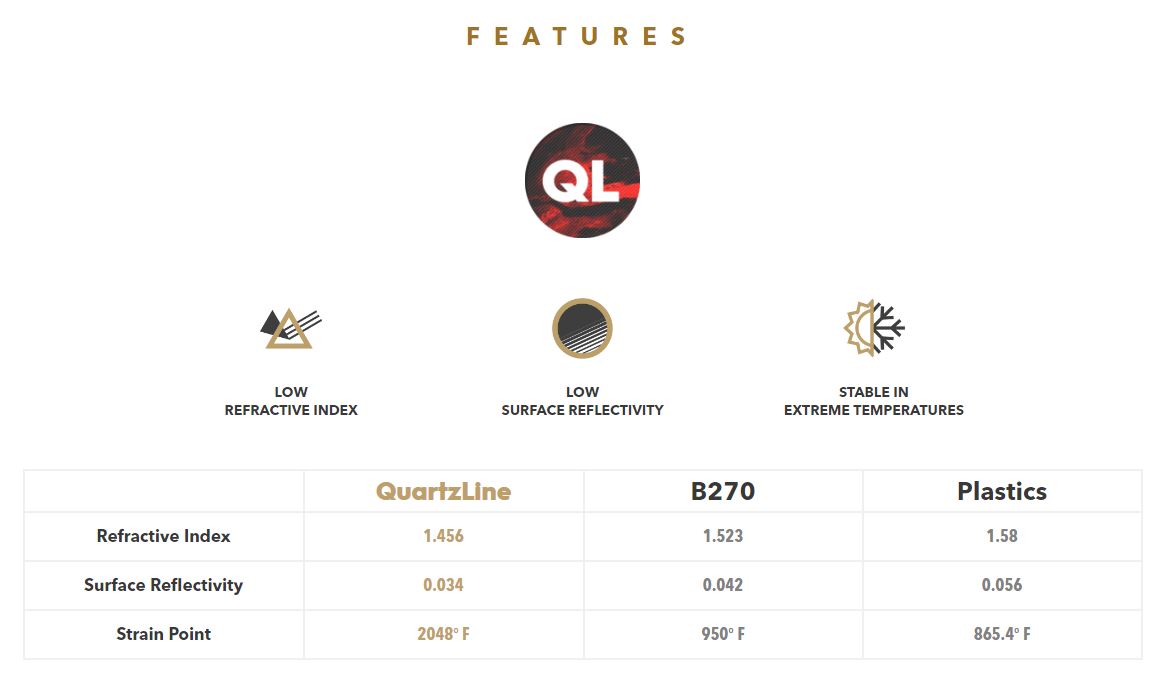 FEATURES

QL

LOW
REFRACTIVE INDEX

LOW
SURFACE REFLECTIVITY

STABLE IN
EXTREME TEMPERATURES

| | QuartzLine | B270 | Plastics |
|---|---|---|---|
| Refractive Index | 1.456 | 1.523 | 1.58 |
| Surface Reflectivity | 0.034 | 0.042 | 0.056 |
| Strain Point | 2048° F | 950° F | 865.4° F |